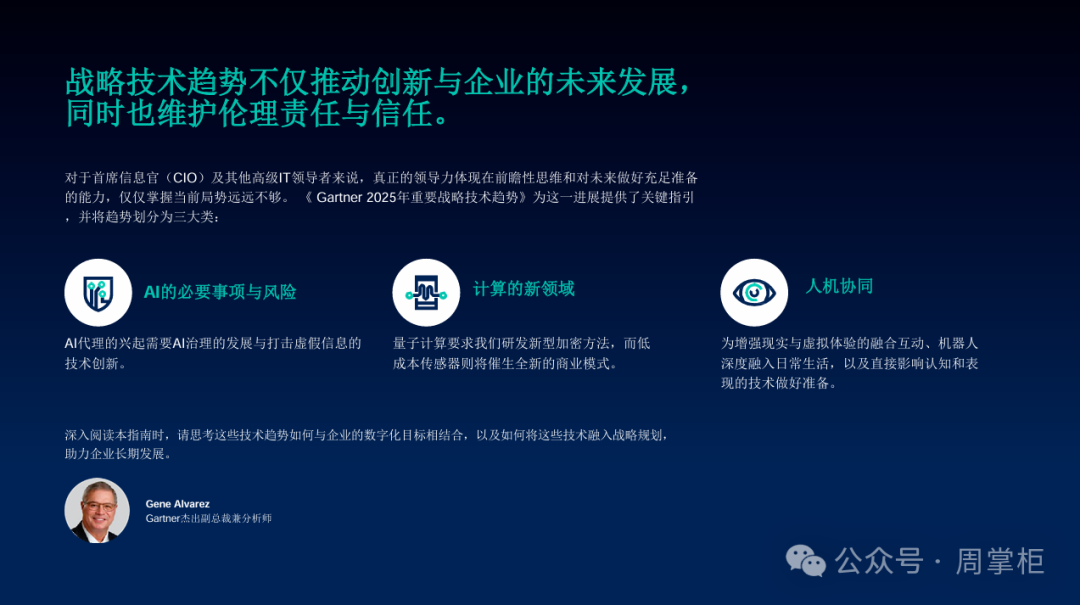 战略技术趋势不仅推动创新与企业的未来发展，同时也维护伦理责任与信任。

对于首席信息官（CIO）及其他高级IT领导者来说，真正的领导力体现在前瞻性思维和对未来做好充足准备的能力，仅仅掌握当前局势远远不够。《 Gartner 2025年重要战略技术趋势》为这一进展提供了关键指引，并将趋势划分为三大类：

AI的必要事项与风险

AI代理的兴起需要AI治理的发展与打击虚假信息的技术创新。

计算的新领域

量子计算要求我们研发新型加密方法，而低成本传感器则将催生全新的商业模式。

人机协同

为增强现实与虚拟体验的融合互动、机器人深度融入日常生活，以及直接影响认知和表现的技术做好准备。

深入阅读本指南时，请思考这些技术趋势如何与企业的数字化目标相结合，以及如何将这些技术融入战略规划，助力企业长期发展。

Gene Alvarez
Gartner杰出副总裁兼分析师

公众号 · 周掌柜